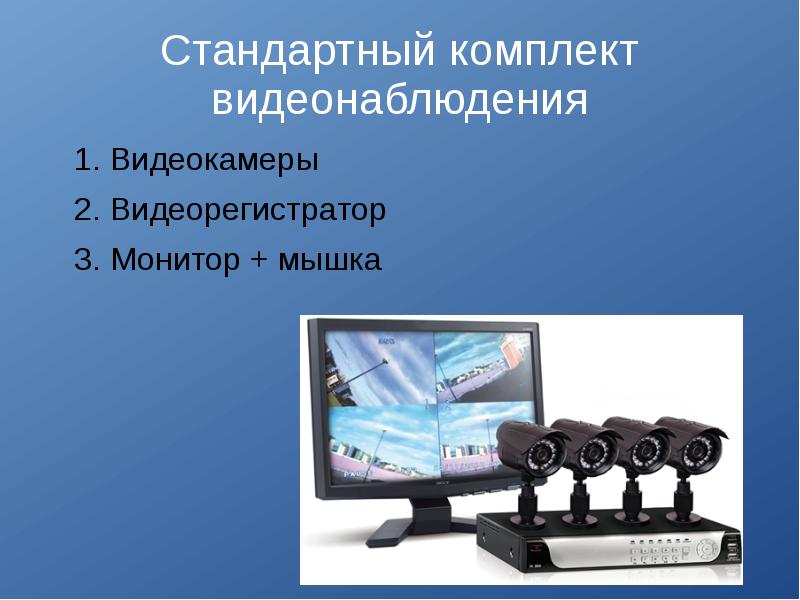 Стандартный комплект видеонаблюдения

1. Видеокамеры

2. Видеорегистратор

3. Монитор + мышка